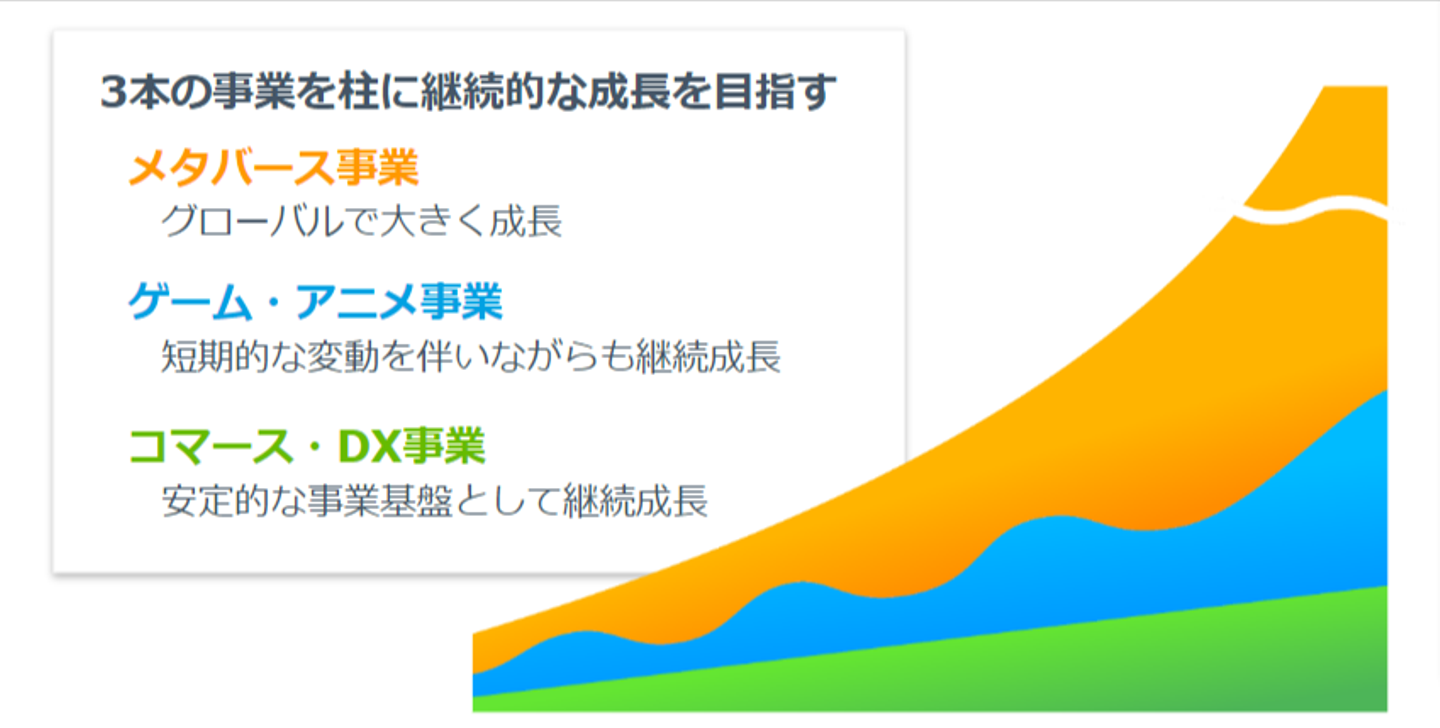 3本の事業を柱に継続的な成長を目指す

メタバース事業
グローバルで大きく成長

ゲーム・アニメ事業
短期的な変動を伴いながらも継続成長

コマース・DX事業
安定的な事業基盤として継続成長